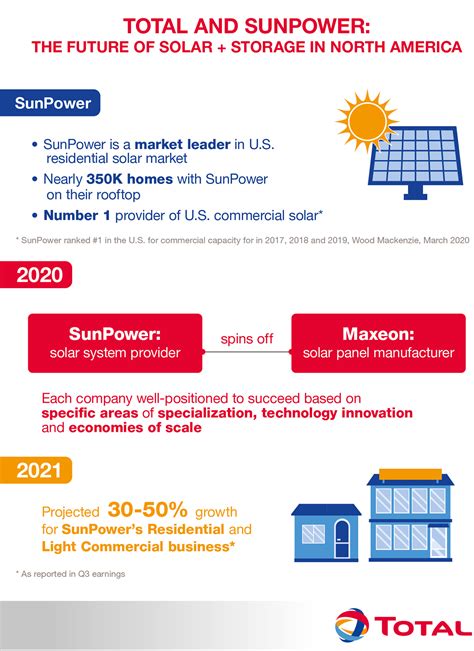 TOTAL AND SUNPOWER:
THE FUTURE OF SOLAR + STORAGE IN NORTH AMERICA

SunPower

• SunPower is a market leader in U.S. residential solar market
• Nearly 350K homes with SunPower on their rooftop
• Number 1 provider of U.S. commercial solar*

* SunPower ranked #1 in the U.S. for commercial capacity for in 2017, 2018 and 2019, Wood Mackenzie, March 2020

2020

SunPower: solar system provider

spins off

Maxeon: solar panel manufacturer

Each company well-positioned to succeed based on specific areas of specialization, technology innovation and economies of scale

2021

Projected 30-50% growth for SunPower's Residential and Light Commercial business*

* As reported in Q3 earnings

TOTAL